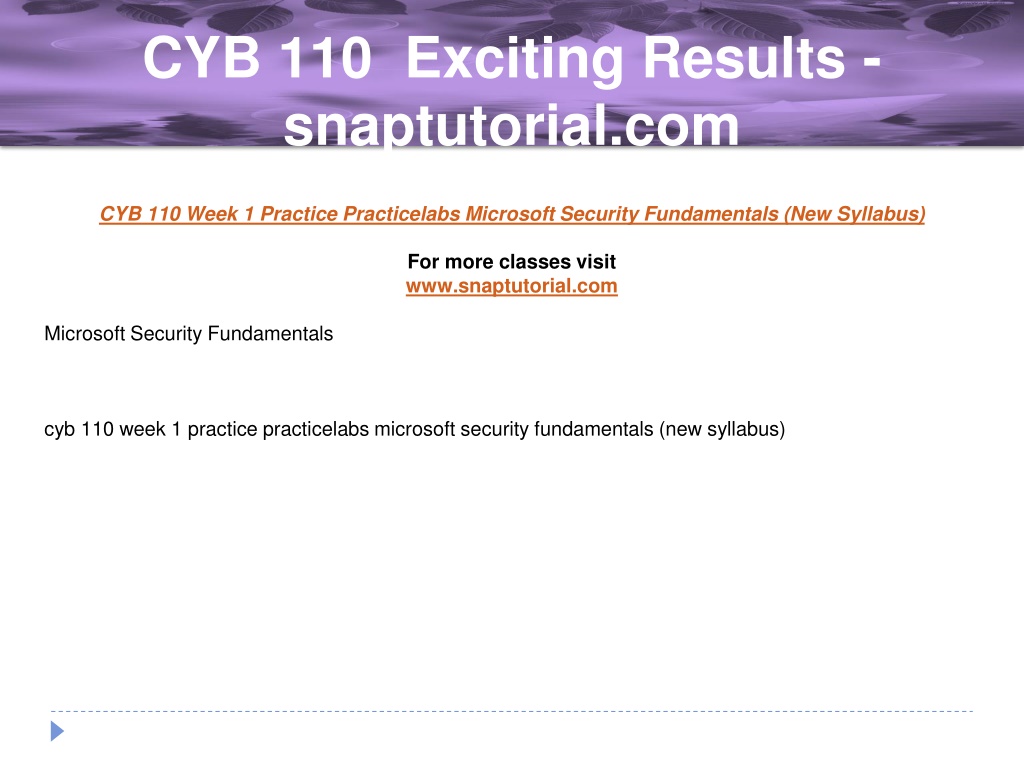 CYB 110 Exciting Results - snaptutorial.com

CYB 110 Week 1 Practice Practicelabs Microsoft Security Fundamentals (New Syllabus)

For more classes visit
www.snaptutorial.com

Microsoft Security Fundamentals

cyb 110 week 1 practice practicelabs microsoft security fundamentals (new syllabus)